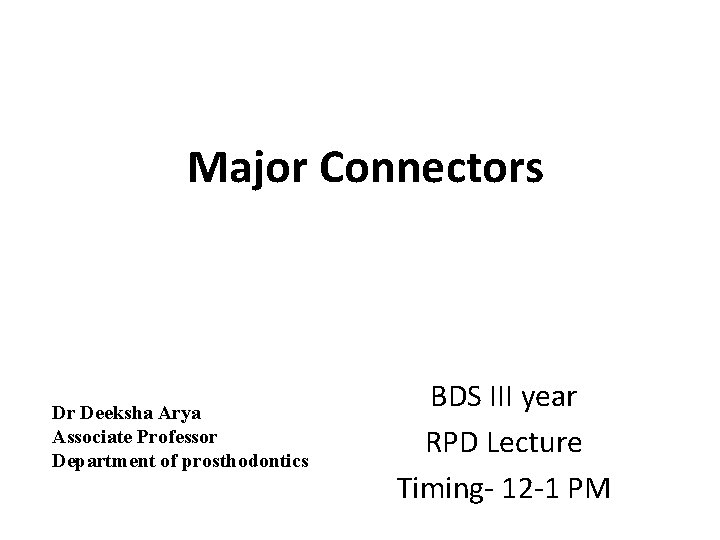 Major Connectors

Dr Deeksha Arya
Associate Professor
Department of prosthodontics

BDS III year
RPD Lecture
Timing- 12-1 PM